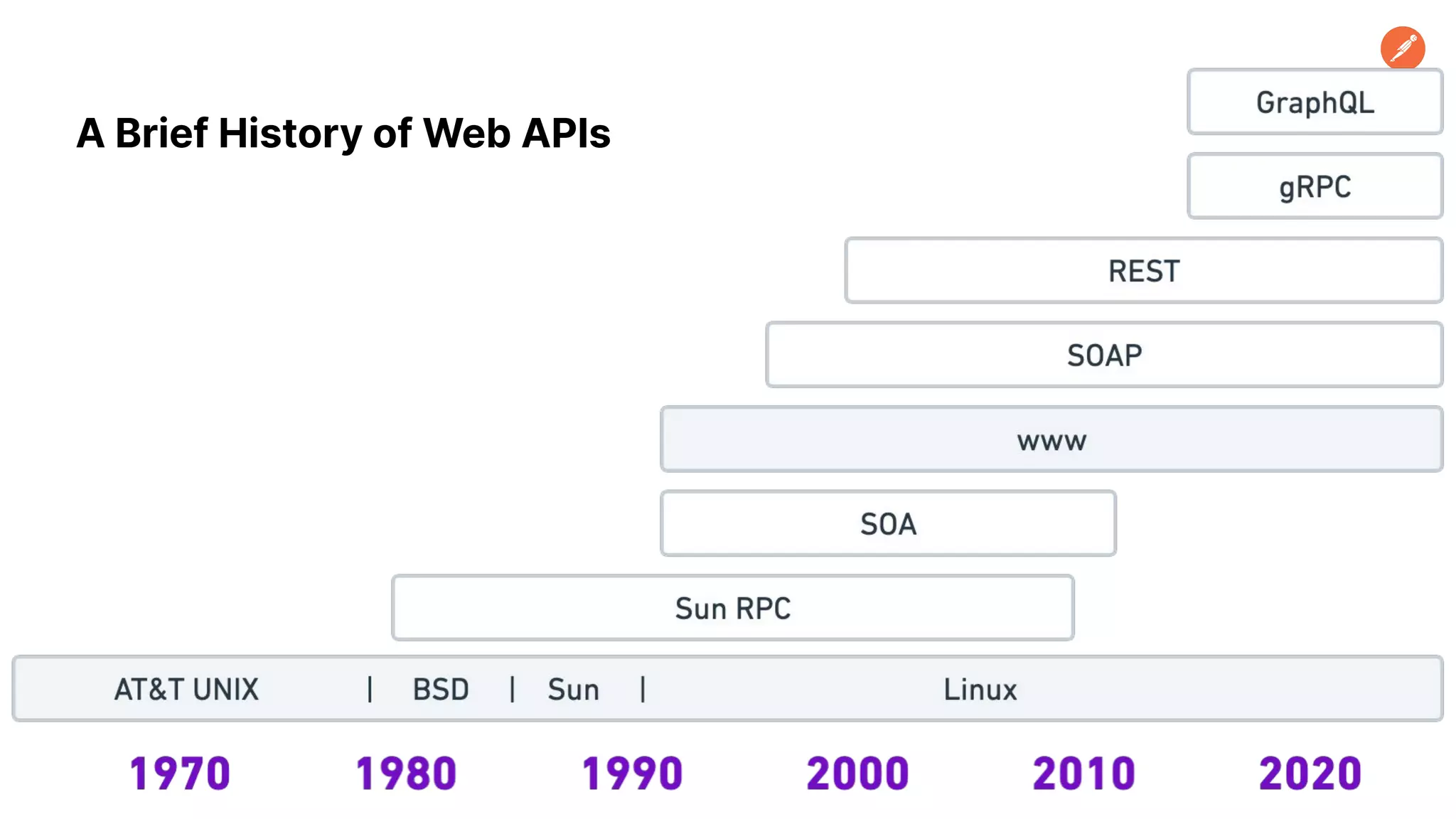 A Brief History of Web APIs

GraphQL

gRPC

REST

SOAP

www

SOA

Sun RPC

AT&T UNIX | BSD | Sun | Linux

1970 1980 1990 2000 2010 2020